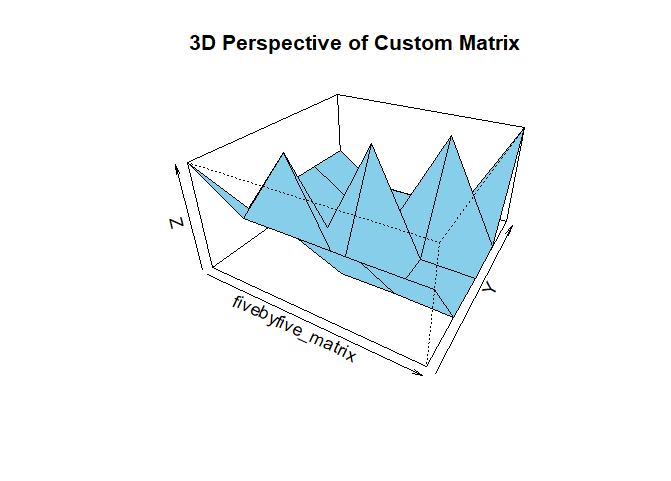 3D Perspective of Custom Matrix

Z

fivebyfive_matrix

Y